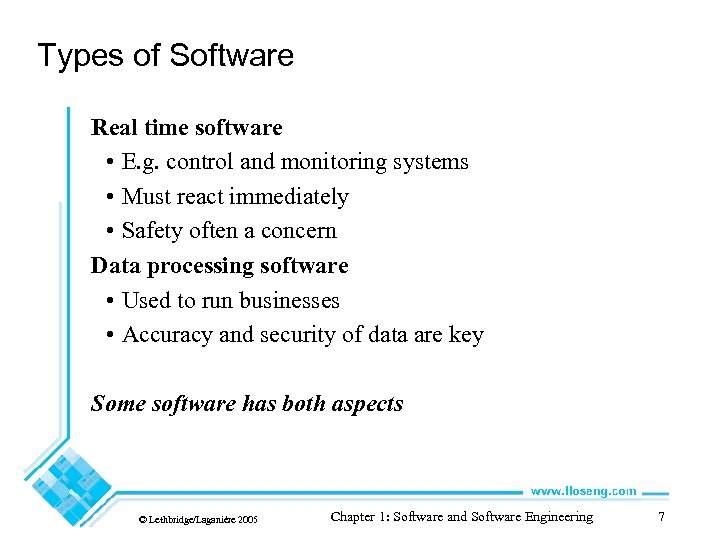 Types of Software

Real time software

• E.g. control and monitoring systems

• Must react immediately

• Safety often a concern

Data processing software

• Used to run businesses

• Accuracy and security of data are key

Some software has both aspects

www.lloseng.com

© Lethbridge/Laganière 2005

Chapter 1: Software and Software Engineering

7